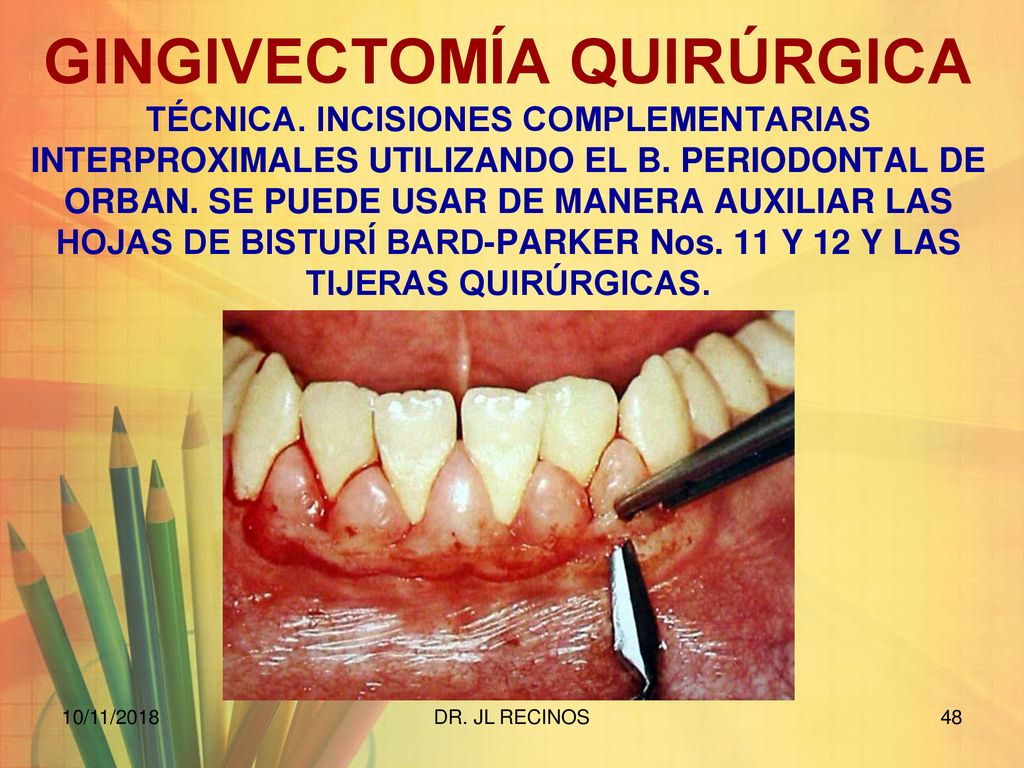 GINGIVECTOMÍA QUIRÚRGICA

TÉCNICA. INCISIONES COMPLEMENTARIAS INTERPROXIMALES UTILIZANDO EL B. PERIODONTAL DE ORBAN. SE PUEDE USAR DE MANERA AUXILIAR LAS HOJAS DE BISTURÍ BARD-PARKER Nos. 11 Y 12 Y LAS TIJERAS QUIRÚRGICAS.

10/11/2018

DR. JL RECINOS

48